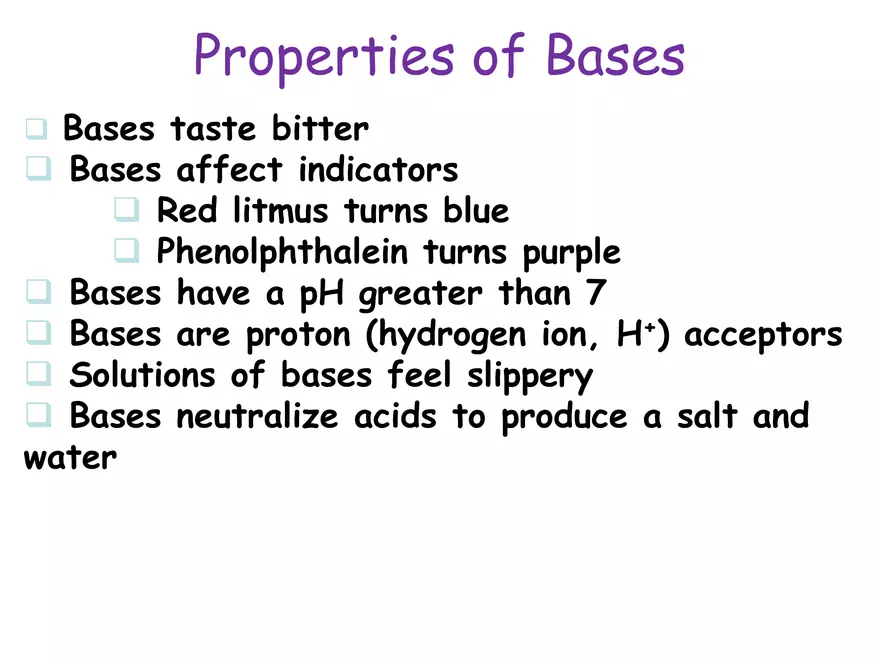 Properties of Bases

❑ Bases taste bitter
❑ Bases affect indicators
❑ Red litmus turns blue
❑ Phenolphthalein turns purple
❑ Bases have a pH greater than 7
❑ Bases are proton (hydrogen ion, $H^+$) acceptors
❑ Solutions of bases feel slippery
❑ Bases neutralize acids to produce a salt and water